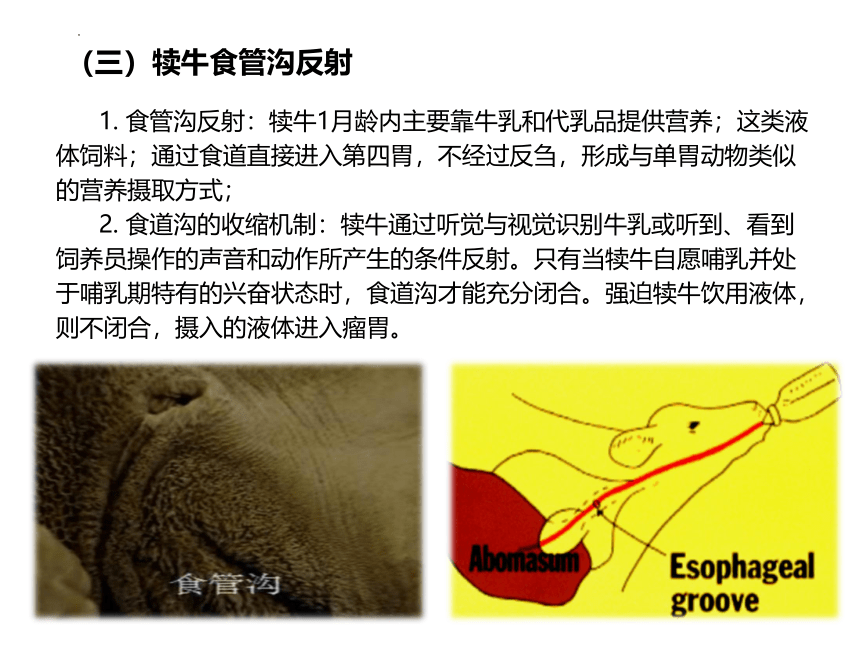 （三）犊牛食管沟反射

1. 食管沟反射：犊牛1月龄内主要靠牛乳和代乳品提供营养；这类液体饲料；通过食道直接进入第四胃，不经过反刍，形成与单胃动物类似的营养摄取方式；

2. 食道沟的收缩机制：犊牛通过听觉与视觉识别牛乳或听到、看到饲养员操作的声音和动作所产生的条件反射。只有当犊牛自愿哺乳并处于哺乳期特有的兴奋状态时，食道沟才能充分闭合。强迫犊牛饮用液体，则不闭合，摄入的液体进入瘤胃。

食管沟

Abomasum

Esophageal groove